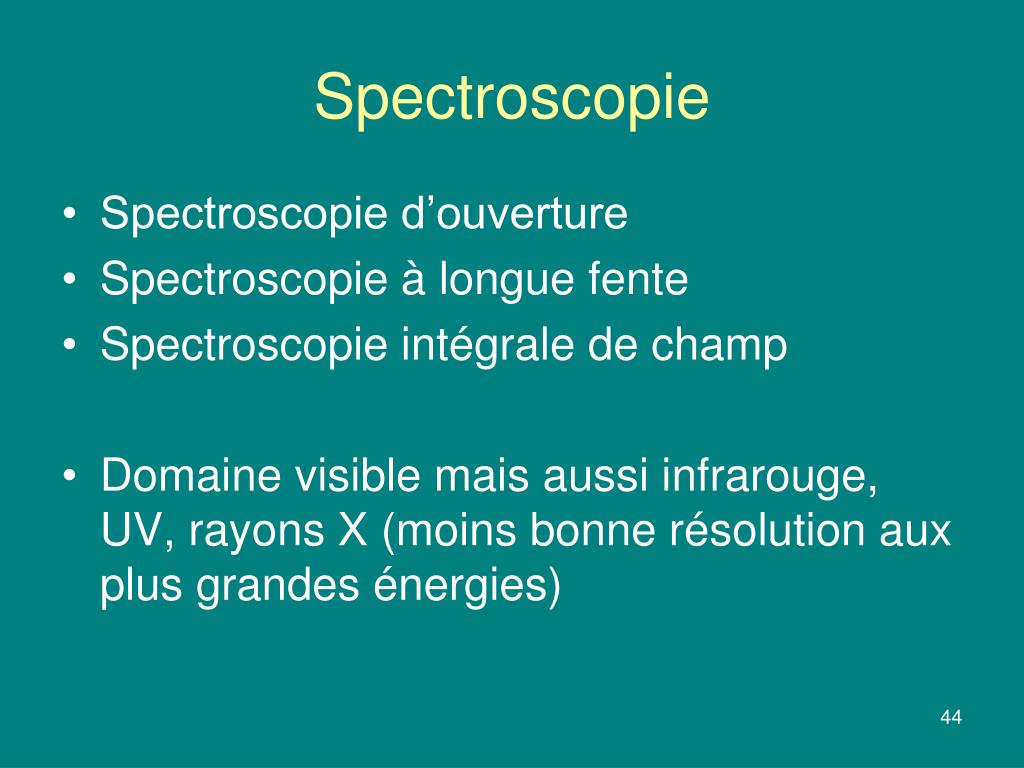 Spectroscopie

• Spectroscopie d’ouverture
• Spectroscopie à longue fente
• Spectroscopie intégrale de champ

• Domaine visible mais aussi infrarouge, UV, rayons X (moins bonne résolution aux plus grandes énergies)

44